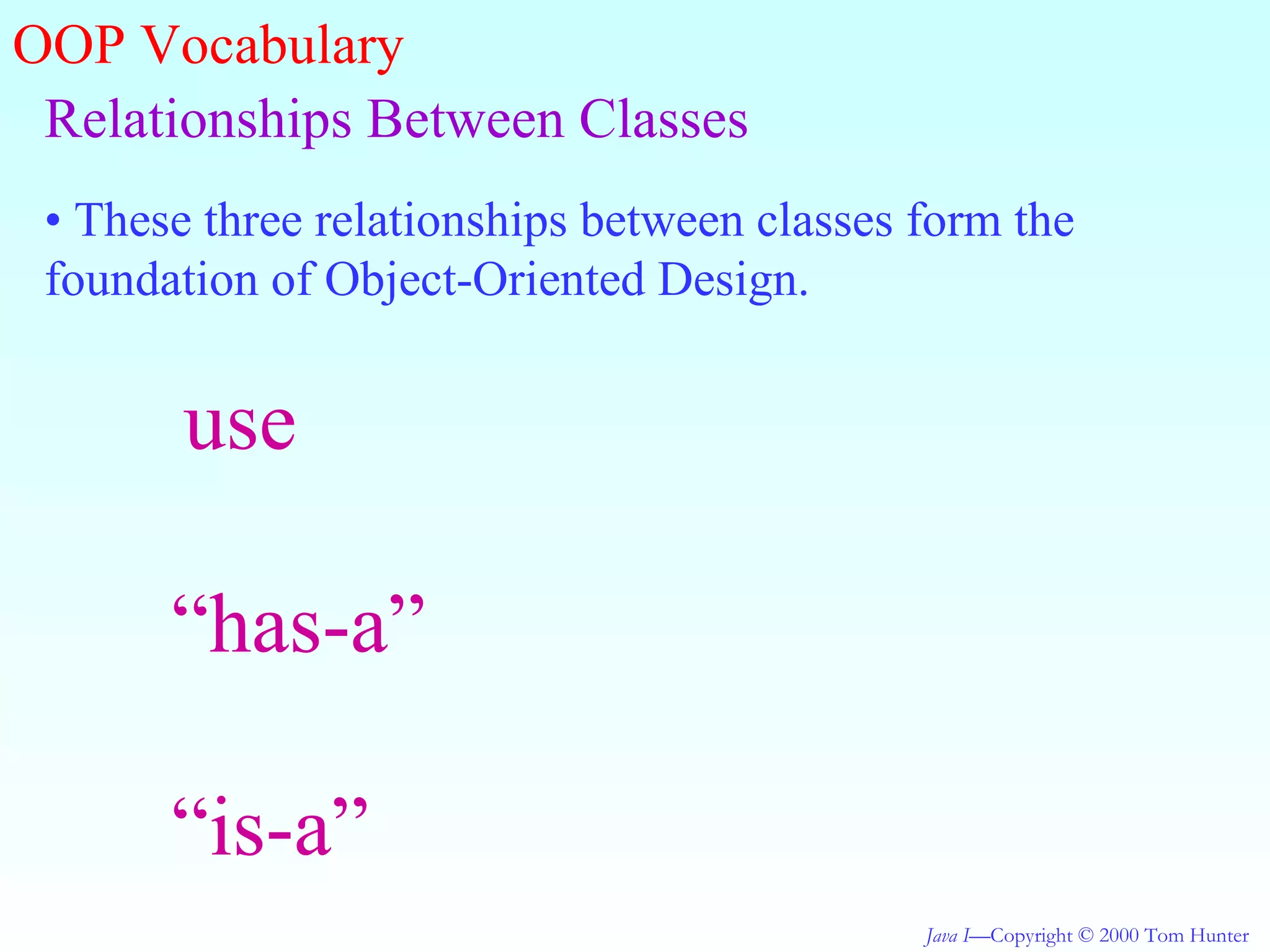 OOP Vocabulary

Relationships Between Classes

• These three relationships between classes form the foundation of Object-Oriented Design.

use

“has-a”

“is-a”

Java I—Copyright © 2000 Tom Hunter